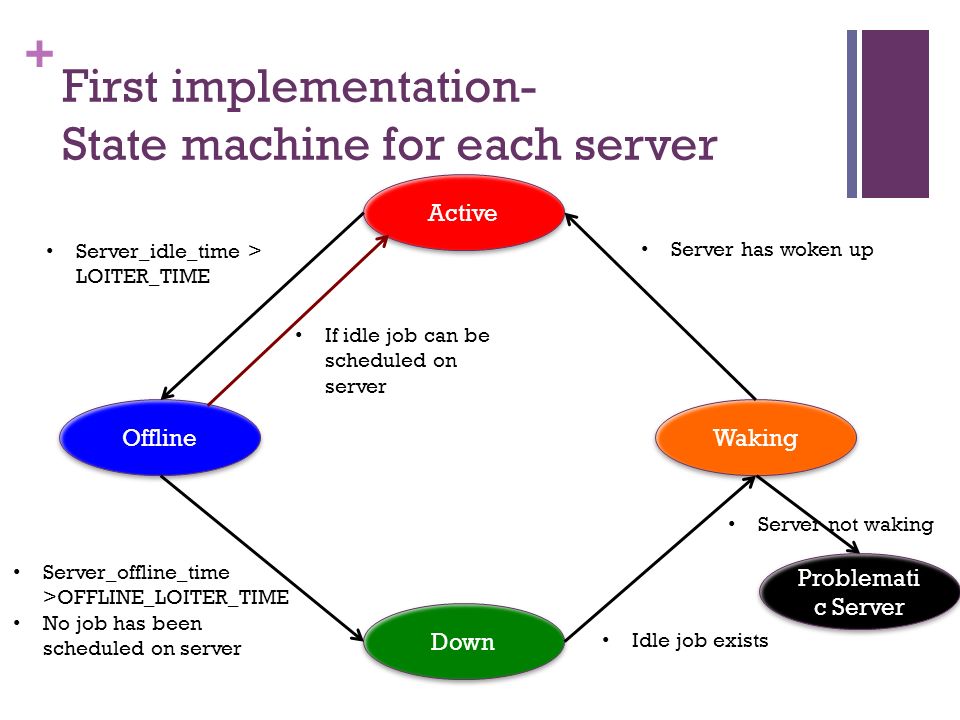 +
First implementation-
State machine for each server

Active

• Server_idle_time > LOITER_TIME

• Server has woken up

• If idle job can be scheduled on server

Offline

Waking

• Server not waking

• Server_offline_time >OFFLINE_LOITER_TIME
• No job has been scheduled on server

Problemati c Server

Down

• Idle job exists